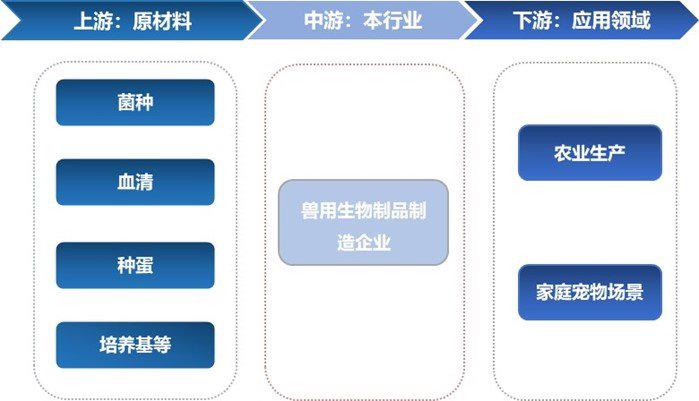 上游：原材料

中游：本行业

下游：应用领域

菌种

血清

种蛋

培养基等

兽用生物制品制造企业

农业生产

家庭宠物场景